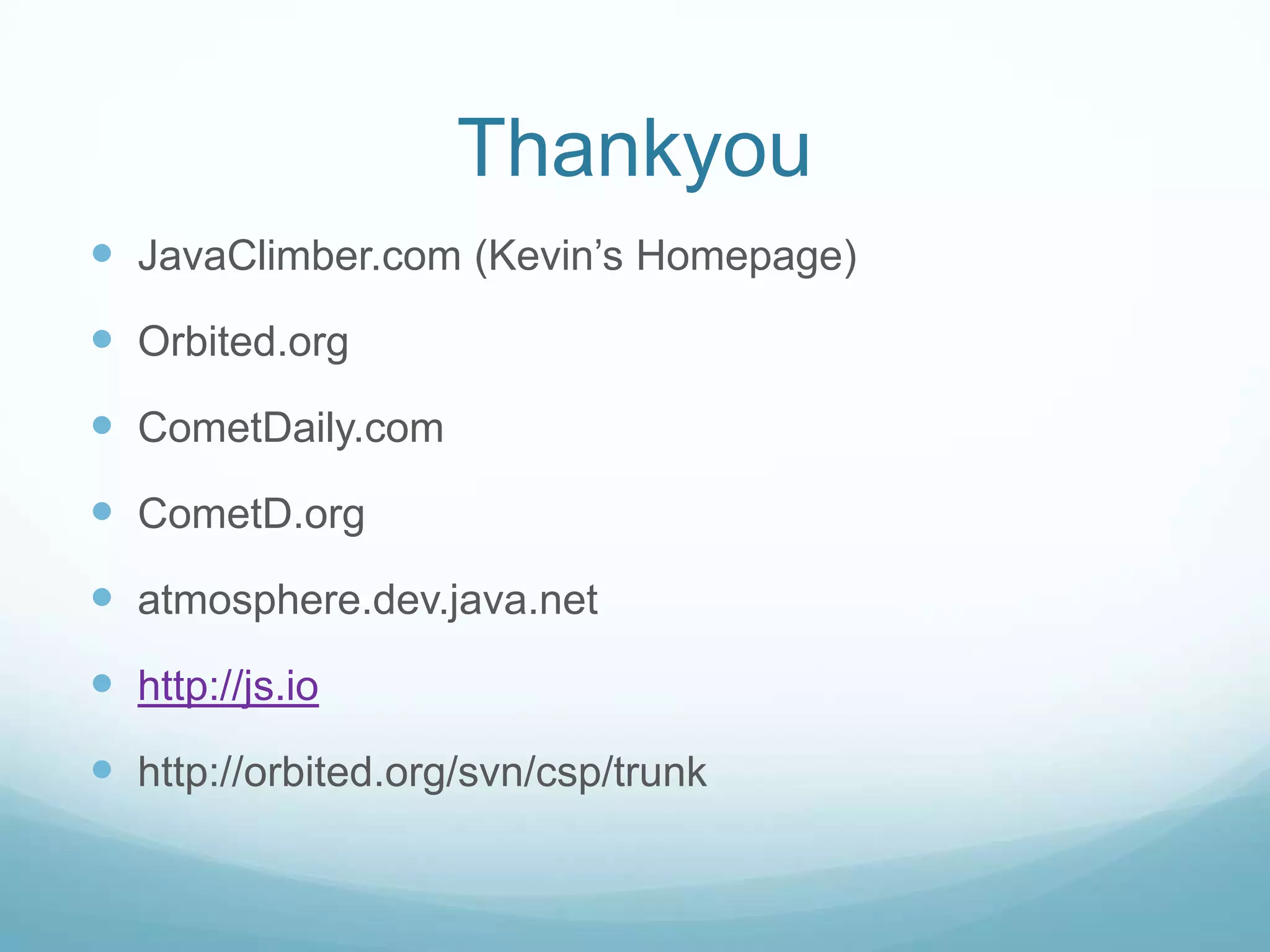 Thankyou

- JavaClimber.com (Kevin’s Homepage)
- Orbited.org
- CometDaily.com
- CometD.org
- atmosphere.dev.java.net
- http://js.io
- http://orbited.org/svn/csp/trunk